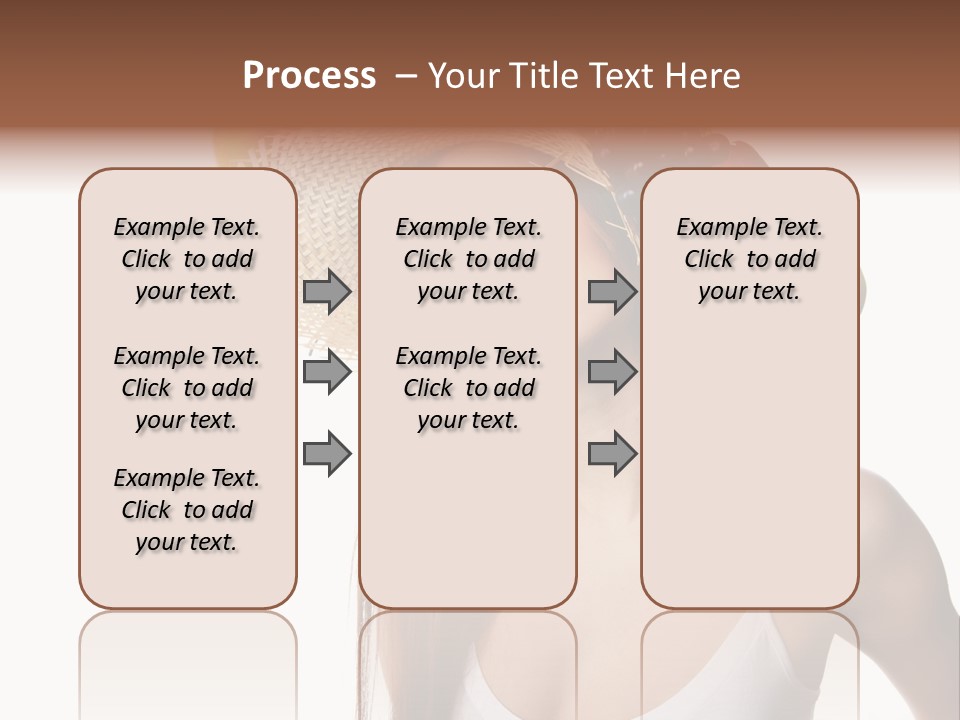 Process – Your Title Text Here

Example Text. Click to add your text.

Example Text. Click to add your text.

Example Text. Click to add your text.

Example Text. Click to add your text.

Example Text. Click to add your text.

Example Text. Click to add your text.